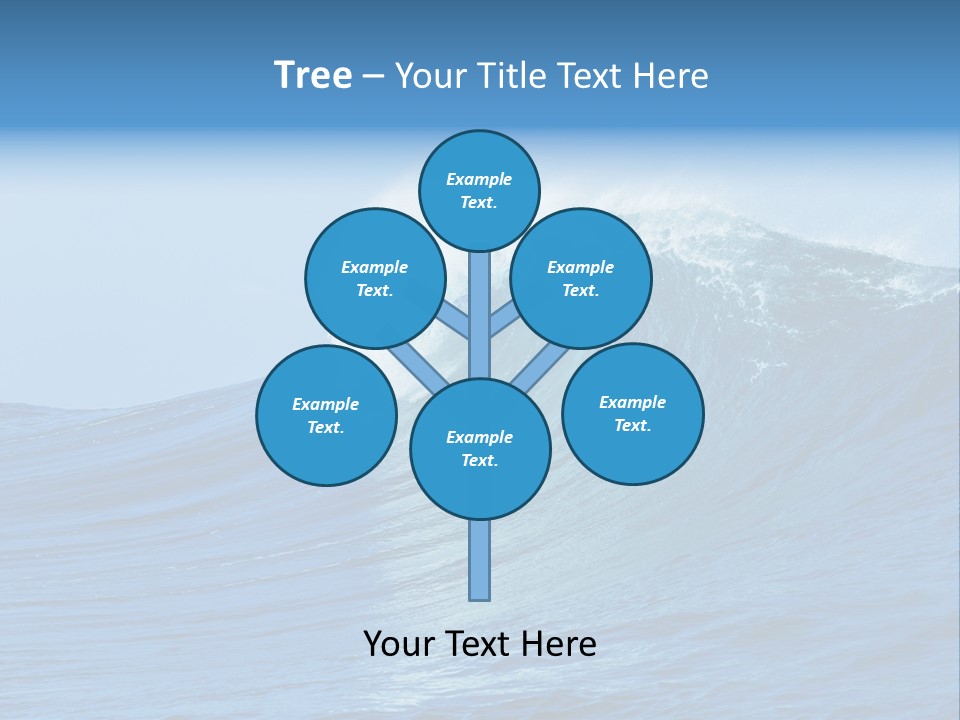 Tree – Your Title Text Here

Example Text.

Example Text.

Example Text.

Example Text.

Example Text.

Example Text.

Your Text Here